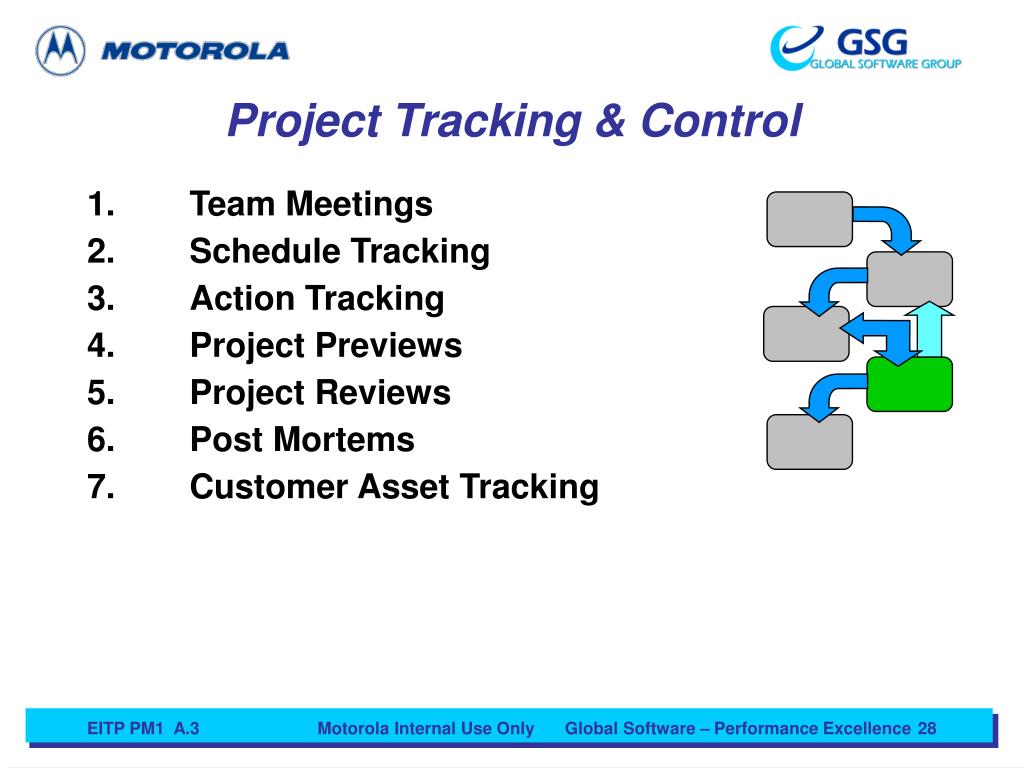 MOTOROLA

GSG
GLOBAL SOFTWARE GROUP

Project Tracking & Control

1. Team Meetings
2. Schedule Tracking
3. Action Tracking
4. Project Previews
5. Project Reviews
6. Post Mortems
7. Customer Asset Tracking

EITP PM1 A.3 Motorola Internal Use Only Global Software – Performance Excellence 28